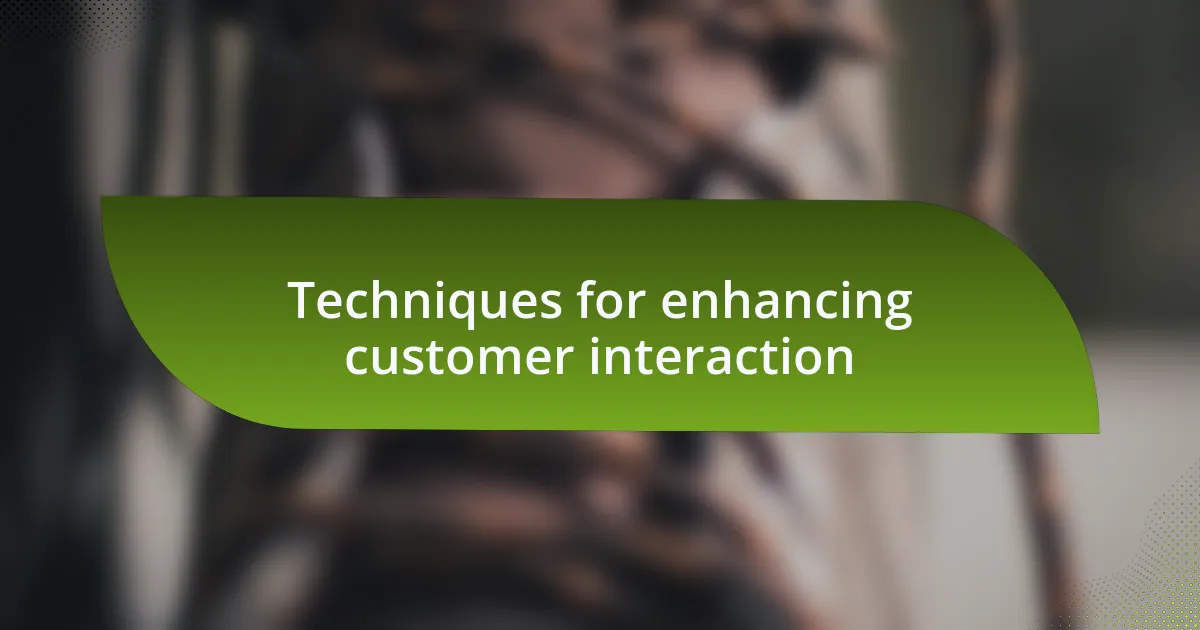 Techniques for enhancing customer interaction